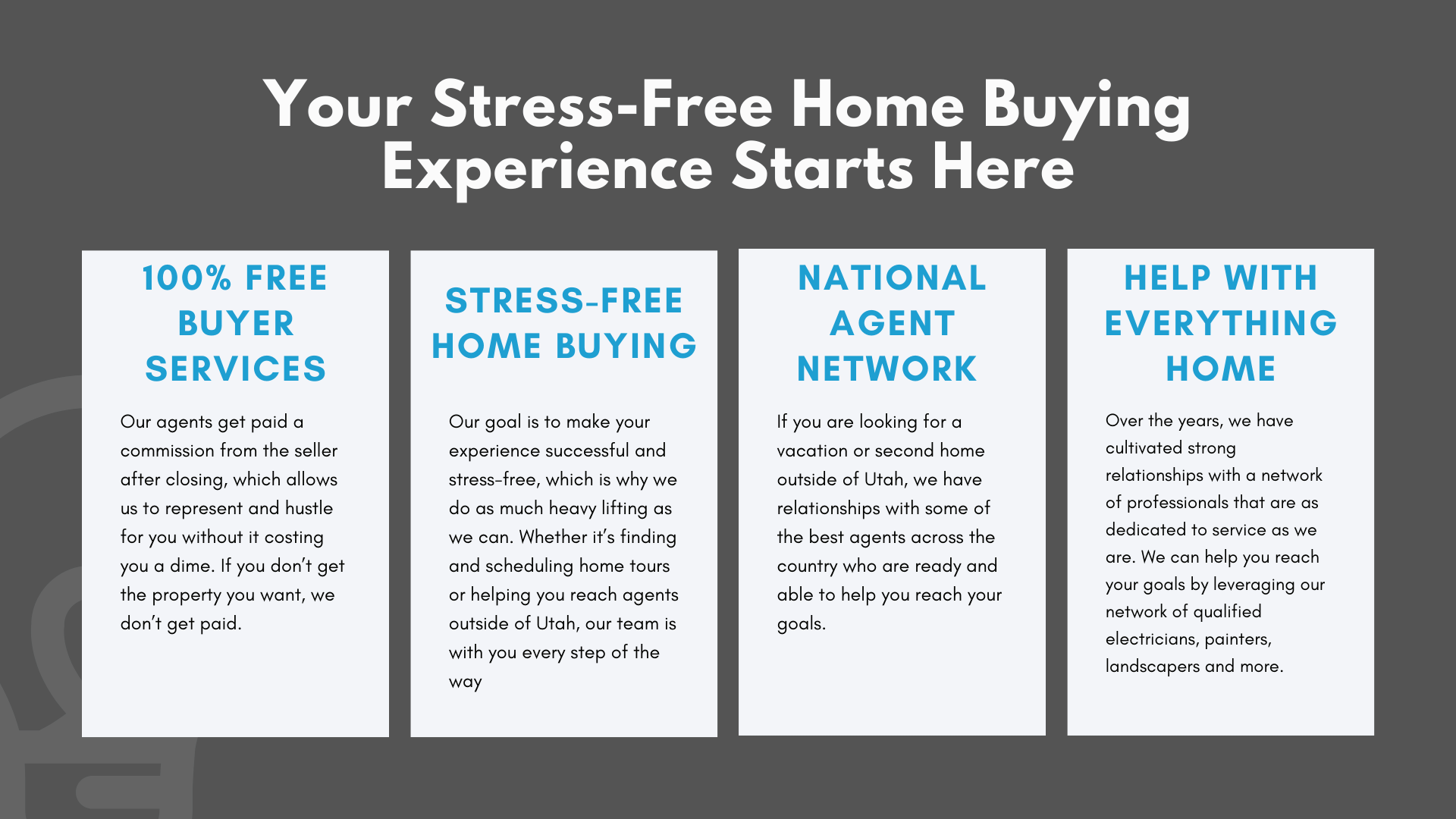 Your Stress-Free Home Buying Experience Starts Here

100% FREE BUYER SERVICES

Our agents get paid a commission from the seller after closing, which allows us to represent and hustle for you without it costing you a dime. If you don't get the property you want, we don't get paid.

STRESS-FREE HOME BUYING

Our goal is to make your experience successful and stress-free, which is why we do as much heavy lifting as we can. Whether it's finding and scheduling home tours or helping you reach agents outside of Utah, our team is with you every step of the way

NATIONAL AGENT NETWORK

If you are looking for a vacation or second home outside of Utah, we have relationships with some of the best agents across the country who are ready and able to help you reach your goals.

HELP WITH EVERYTHING HOME

Over the years, we have cultivated strong relationships with a network of professionals that are as dedicated to service as we are. We can help you reach your goals by leveraging our network of qualified electricians, painters, landscapers and more.